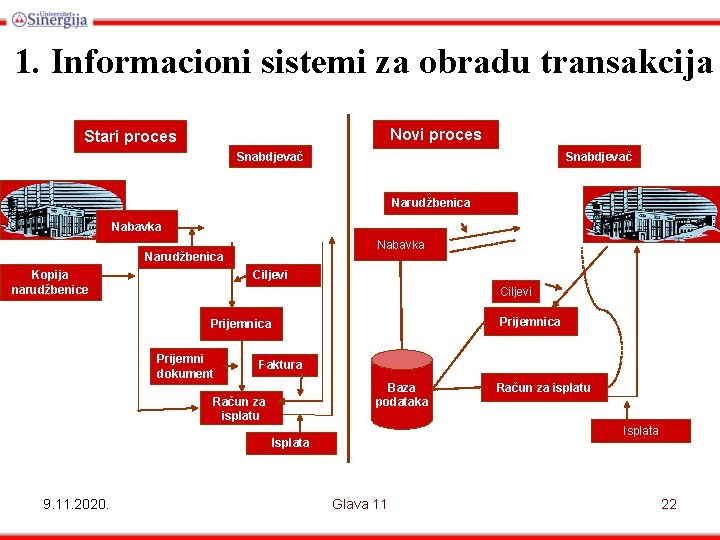 Univerzitet Sinergija

1. Informacioni sistemi za obradu transakcija

Stari proces

Snabdjevač

Nabavka

Narudžbenica

Kopija narudžbenice

Ciljevi

Prijemnica

Prijemni dokument

Faktura

Račun za isplatu

Isplata

Novi proces

Snabdjevač

Narudžbenica

Nabavka

Ciljevi

Prijemnica

Baza podataka

Račun za isplatu

Isplata

9.11.2020.

Glava 11

22